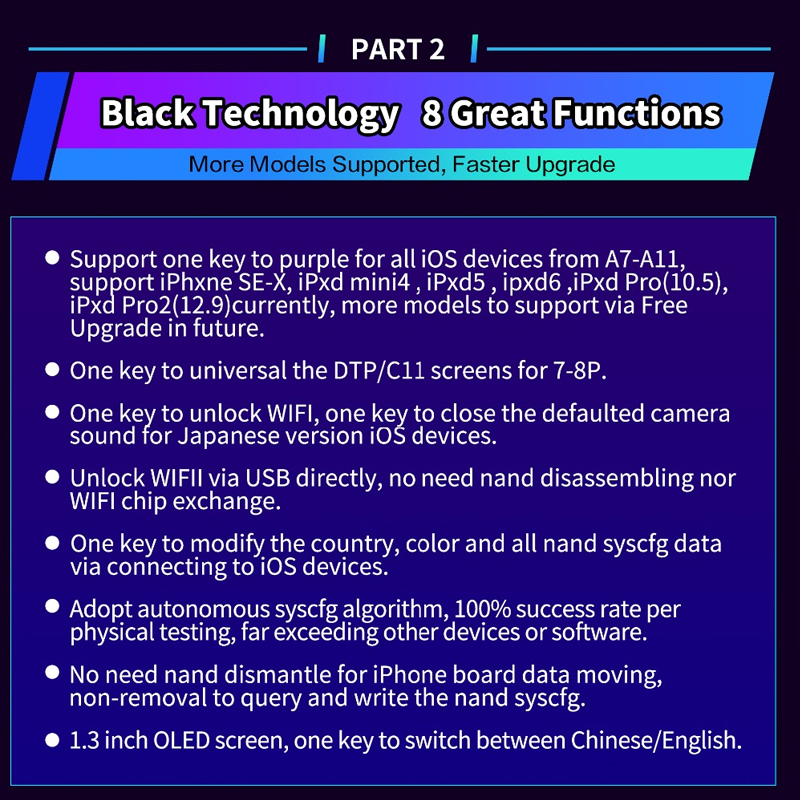 PART 2

Black Technology 8 Great Functions

More Models Supported, Faster Upgrade

● Support one key to purple for all iOS devices from A7-A11, support iPhxne SE-X, iPxd mini4 , iPxd5 , ipxd6 ,iPxd Pro(10.5), iPxd Pro2(12.9)currently, more models to support via Free Upgrade in future.

● One key to universal the DTP/C11 screens for 7-8P.

● One key to unlock WIFI, one key to close the defaulted camera sound for Japanese version iOS devices.

● Unlock WIFII via USB directly, no need nand disassembling nor WIFI chip exchange.

● One key to modify the country, color and all nand syscfg data via connecting to iOS devices.

● Adopt autonomous syscfg algorithm, 100% success rate per physical testing, far exceeding other devices or software.

● No need nand dismantle for iPhone board data moving, non-removal to query and write the nand syscfg.

● 1.3 inch OLED screen, one key to switch between Chinese/English.